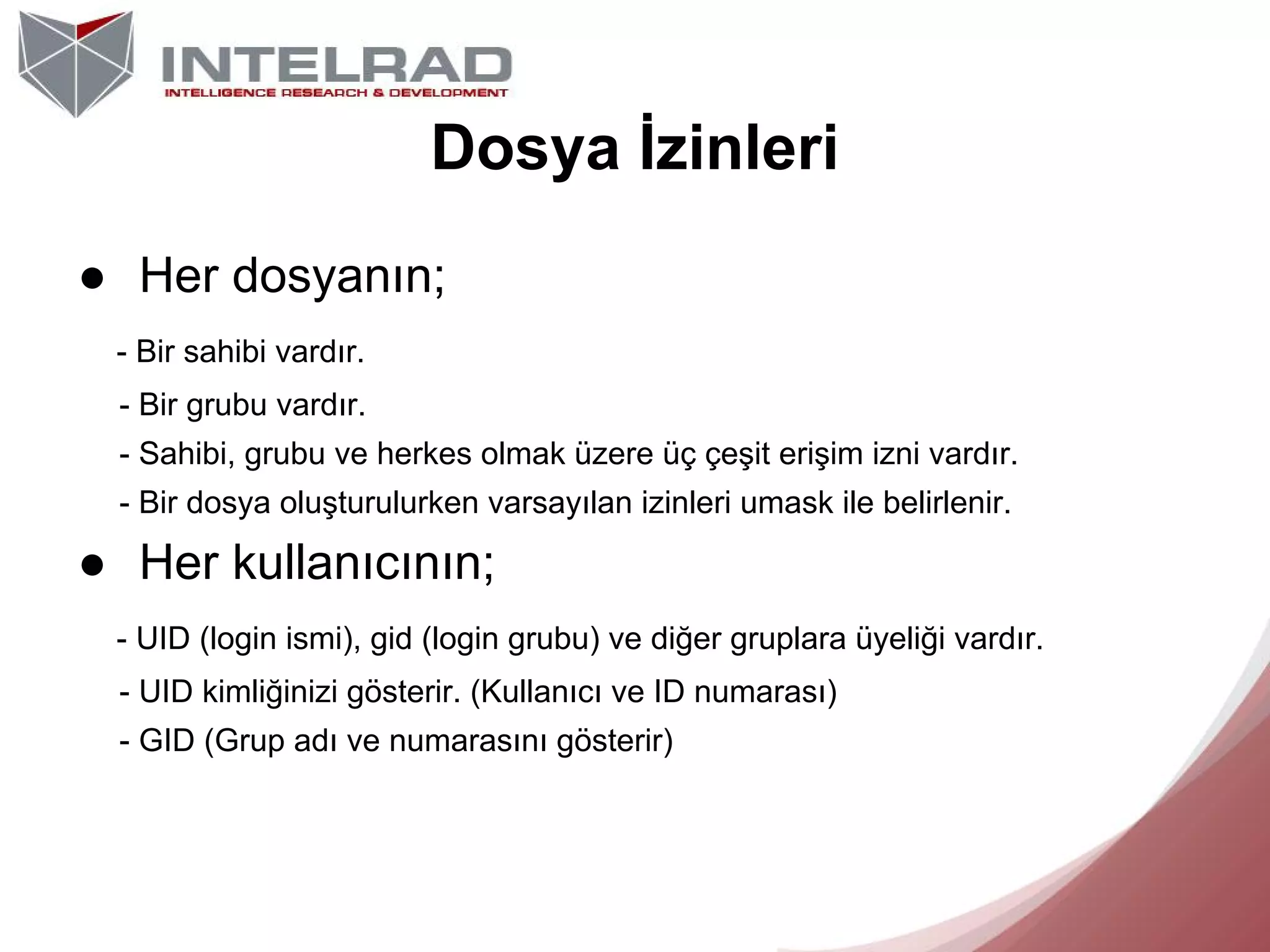 INTELRAD
INTELLIGENCE RESEARCH & DEVELOPMENT

Dosya İzinleri

● Her dosyanın;

- Bir sahibi vardır.

- Bir grubu vardır.

- Sahibi, grubu ve herkes olmak üzere üç çeşit erişim izni vardır.

- Bir dosya oluşturulurken varsayılan izinleri umask ile belirlenir.

● Her kullanıcının;

- UID (login ismi), gid (login grubu) ve diğer gruplara üyeliği vardır.

- UID kimliğinizi gösterir. (Kullanıcı ve ID numarası)

- GID (Grup adı ve numarasını gösterir)